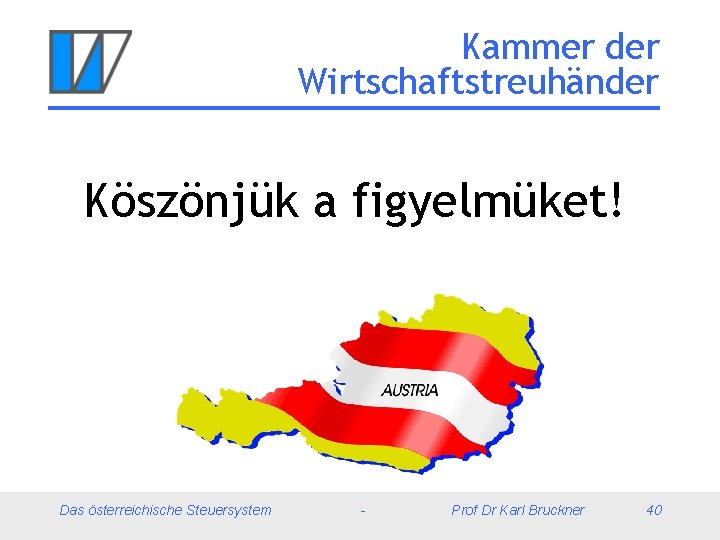 Kammer der Wirtschaftstreuhänder

Köszönjük a figyelmüket!

AUSTRIA

Das österreichische Steuersystem - Prof Dr Karl Bruckner 40